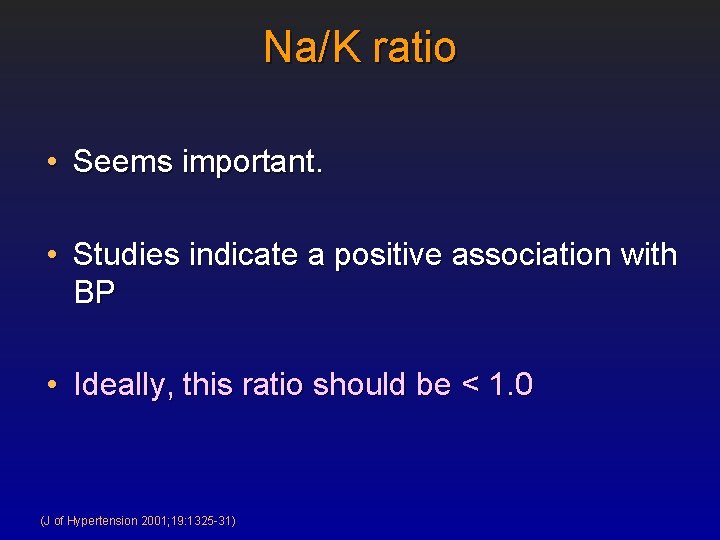 Na/K ratio

• Seems important.

• Studies indicate a positive association with BP

• Ideally, this ratio should be < 1.0

(J of Hypertension 2001;19:1325-31)